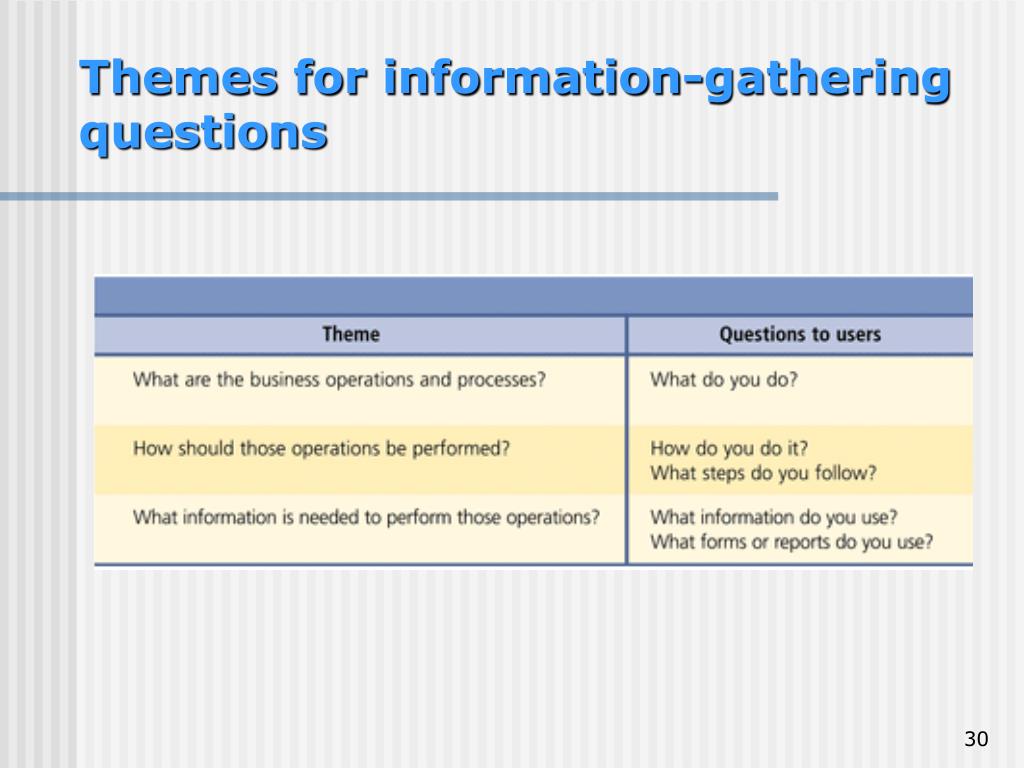 Themes for information-gathering questions

| Theme | Questions to users |
|---|---|
| What are the business operations and processes? | What do you do? |
| How should those operations be performed? | How do you do it? What steps do you follow? |
| What information is needed to perform those operations? | What information do you use? What forms or reports do you use? |

30